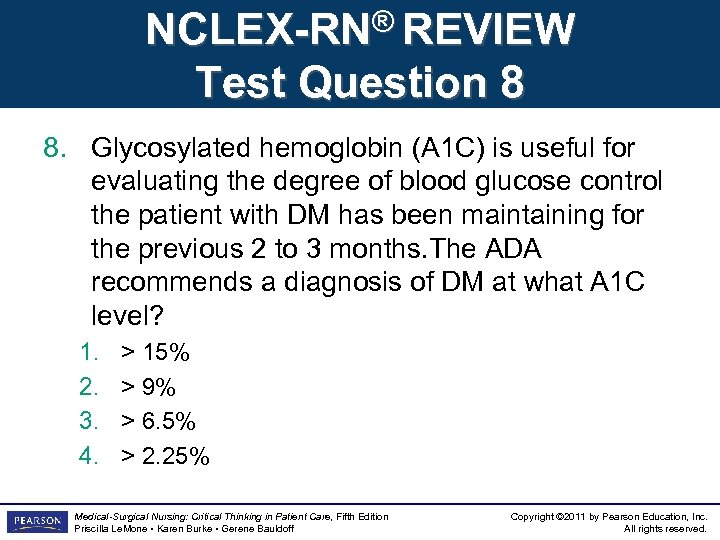 NCLEX-RN® REVIEW
Test Question 8

8. Glycosylated hemoglobin (A1C) is useful for evaluating the degree of blood glucose control the patient with DM has been maintaining for the previous 2 to 3 months.The ADA recommends a diagnosis of DM at what A1C level?

1. > 15%
2. > 9%
3. > 6.5%
4. > 2.25%

PEARSON

Medical-Surgical Nursing: Critical Thinking in Patient Care, Fifth Edition
Priscilla LeMone • Karen Burke • Gerene Bauldoff

Copyright ©2011 by Pearson Education, Inc.
All rights reserved.